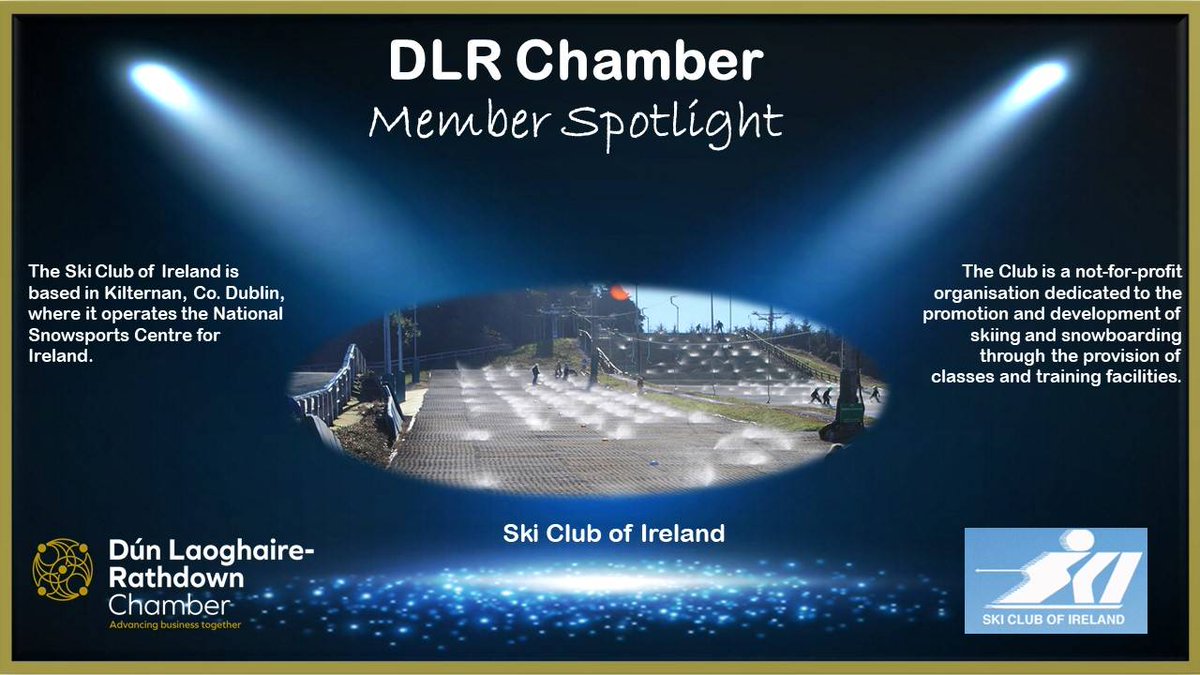 DLR Chamber
Member Spotlight

The Ski Club of Ireland is based in Kilternan, Co. Dublin, where it operates the National Snowsports Centre for Ireland.

The Club is a not-for-profit organisation dedicated to the promotion and development of skiing and snowboarding through the provision of classes and training facilities.

Ski Club of Ireland

Dún Laoghaire-Rathdown Chamber
Advancing business together

SKI CLUB OF IRELAND